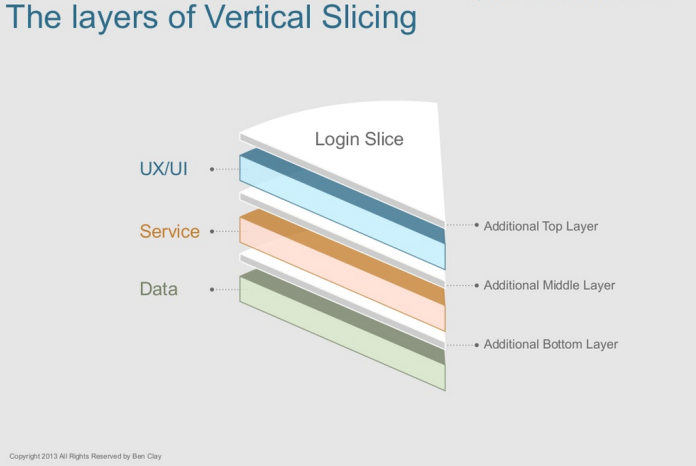 The layers of Vertical Slicing

Login Slice

UX/UI

Service

Data

Additional Top Layer

Additional Middle Layer

Additional Bottom Layer

Copyright 2013 All Rights Reserved by Ben Clay